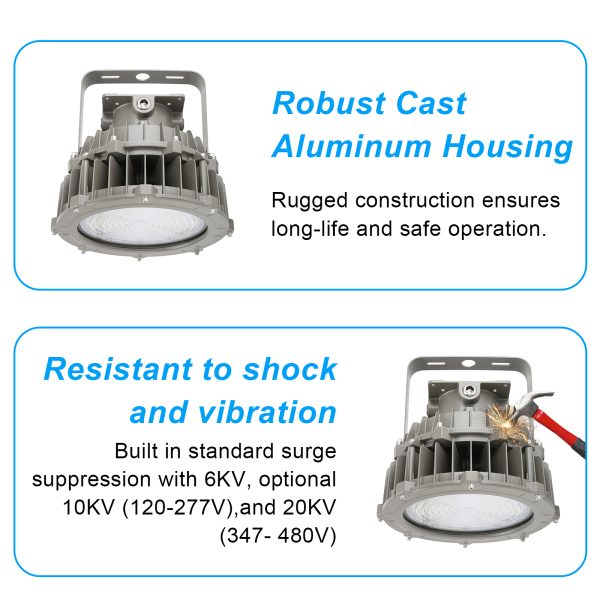 Robust Cast Aluminum Housing

Rugged construction ensures long-life and safe operation.

Resistant to shock and vibration

Built in standard surge suppression with 6KV, optional 10KV (120-277V),and 20KV (347- 480V)